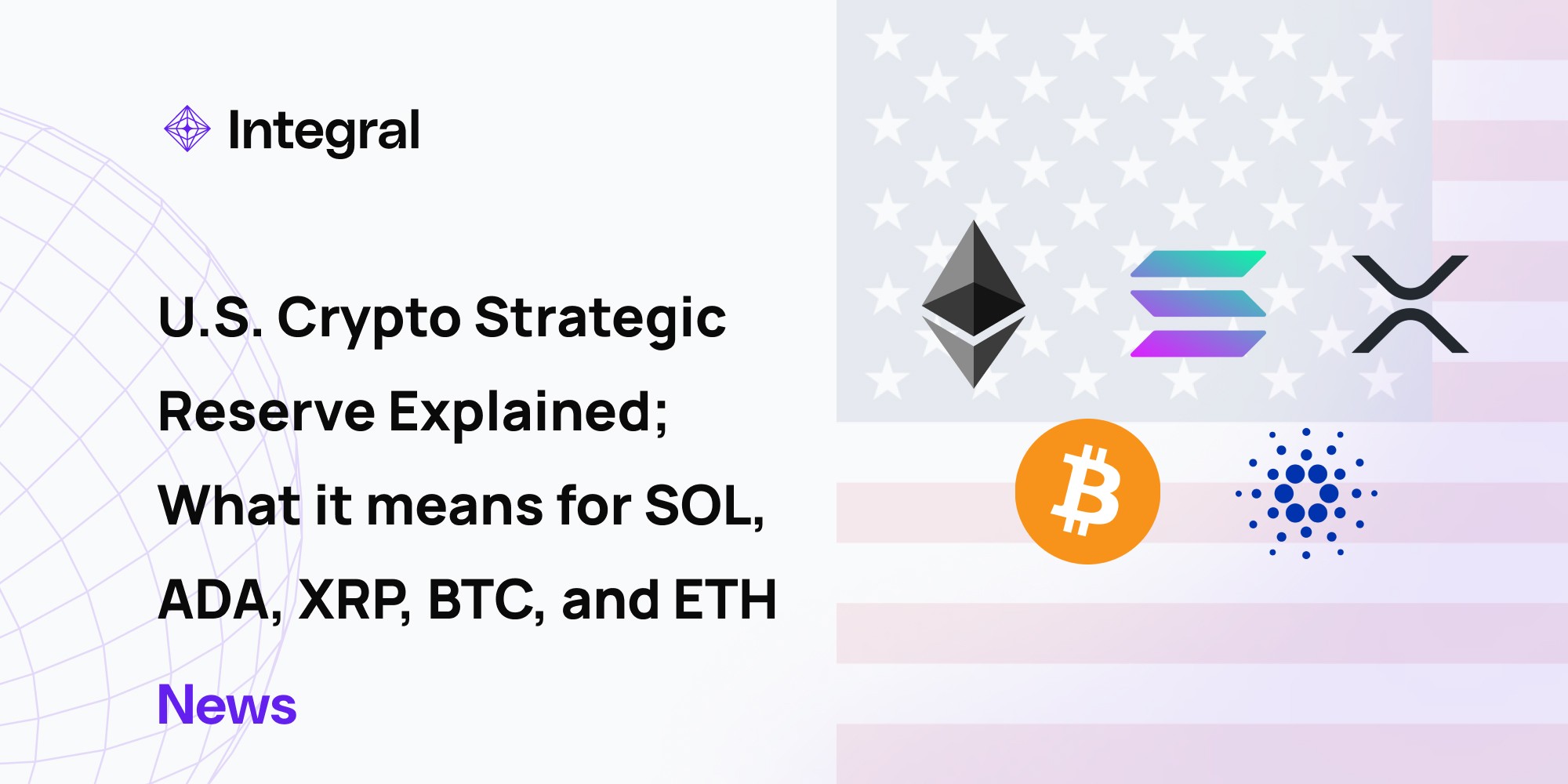 Integral

U.S. Crypto Strategic Reserve Explained; What it means for SOL, ADA, XRP, BTC, and ETH

News